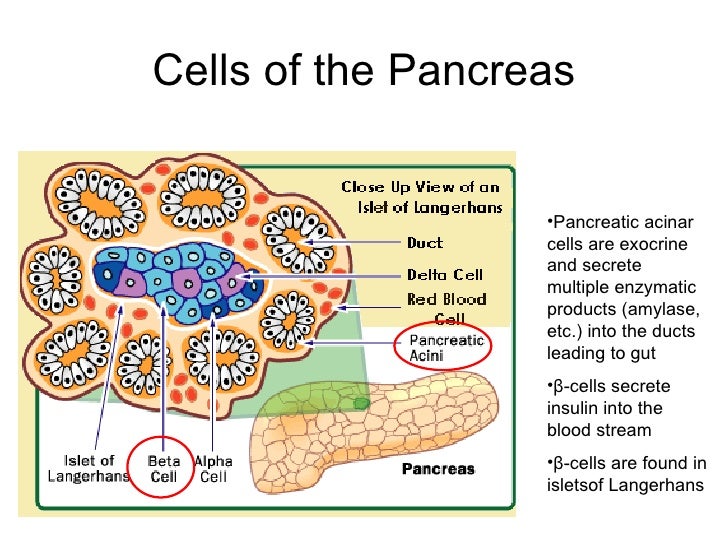 Cells of the Pancreas

Close Up View of an Islet of Langerhans

Duct

Delta Cell

Red Blood Cell

Pancreatic Acini

Islet of Langerhans

Beta Cell

Alpha Cell

Pancreas

•Pancreatic acinar cells are exocrine and secrete multiple enzymatic products (amylase, etc.) into the ducts leading to gut

•β-cells secrete insulin into the blood stream

•β-cells are found in isletsof Langerhans